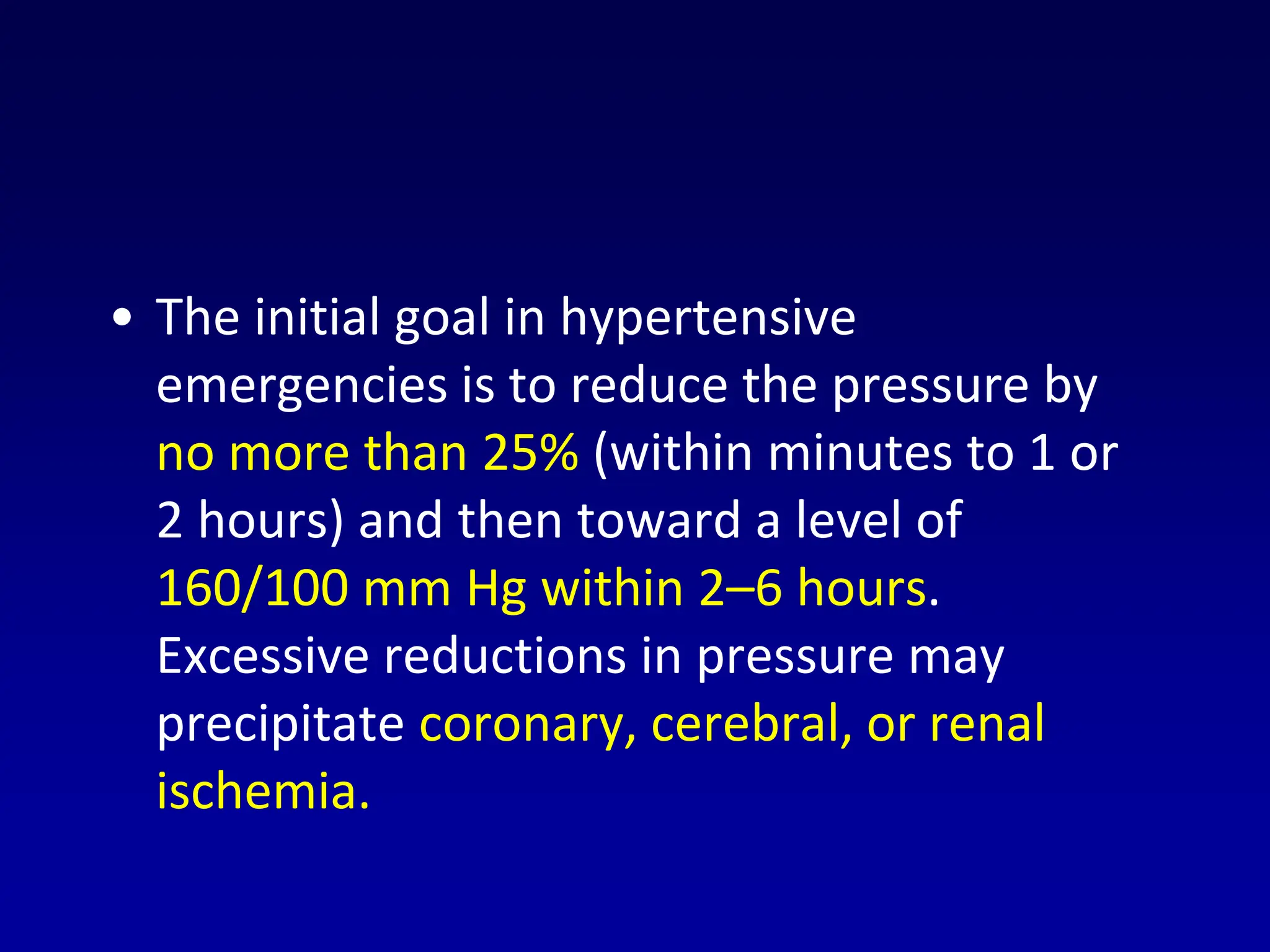 • The initial goal in hypertensive emergencies is to reduce the pressure by no more than 25% (within minutes to 1 or 2 hours) and then toward a level of 160/100 mm Hg within 2–6 hours. Excessive reductions in pressure may precipitate coronary, cerebral, or renal ischemia.